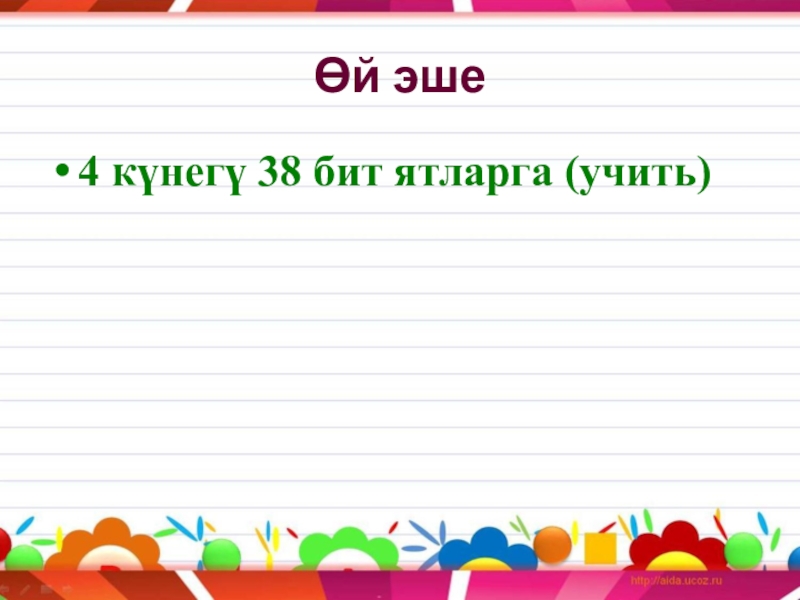 Өй эше

• 4 күнегү 38 бит ятларга (учить)

http://aida.ucoz.ru